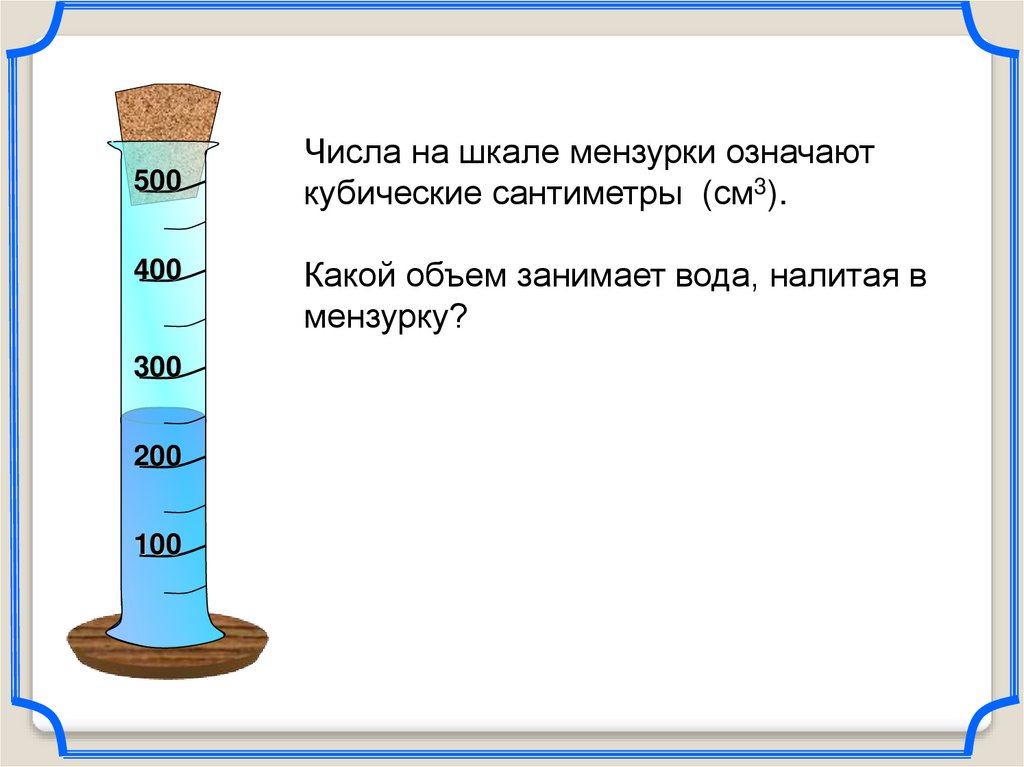 500

400

300

200

100

Числа на шкале мензурки означают кубические сантиметры (см$^3$).

Какой объем занимает вода, налитая в мензурку?